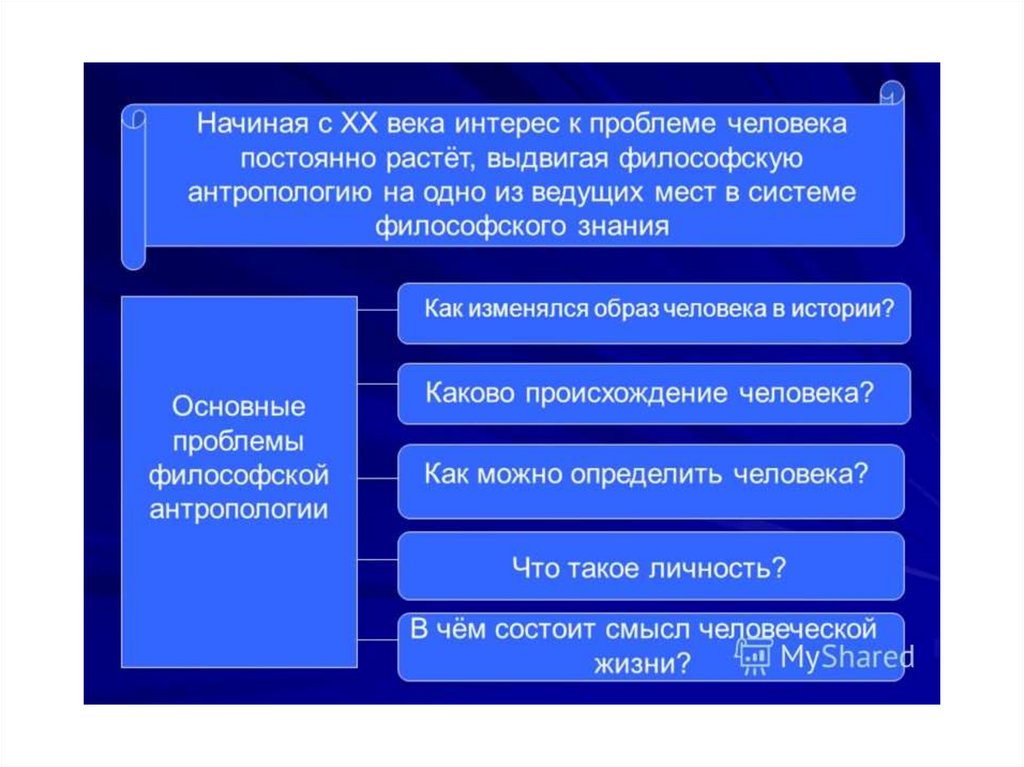 Начиная с XX века интерес к проблеме человека постоянно растёт, выдвигая философскую антропологию на одно из ведущих мест в системе философского знания

Основные проблемы философской антропологии

Как изменялся образ человека в истории?

Каково происхождение человека?

Как можно определить человека?

Что такое личность?

В чём состоит смысл человеческой жизни?

MyShared